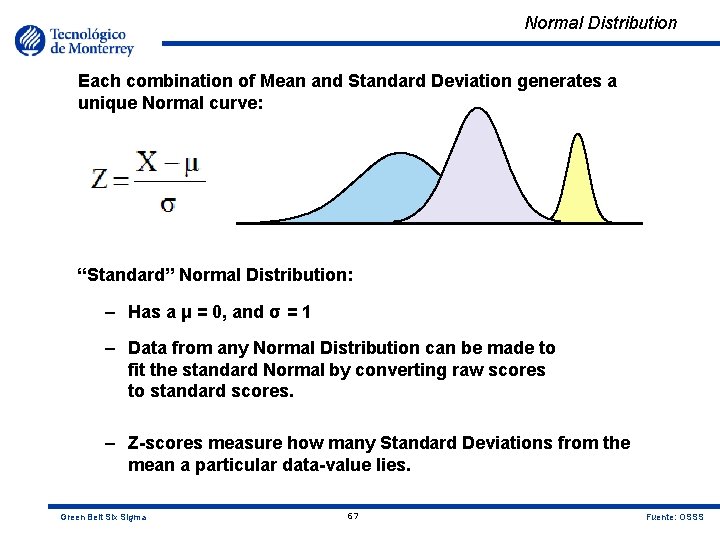 Tecnológico de Monterrey

Normal Distribution

Each combination of Mean and Standard Deviation generates a unique Normal curve:

$Z = \frac{X - \mu}{\sigma}$

“Standard” Normal Distribution:

– Has a μ = 0, and σ = 1

– Data from any Normal Distribution can be made to fit the standard Normal by converting raw scores to standard scores.

– Z-scores measure how many Standard Deviations from the mean a particular data-value lies.

Green Belt Six Sigma

67

Fuente: OSSS